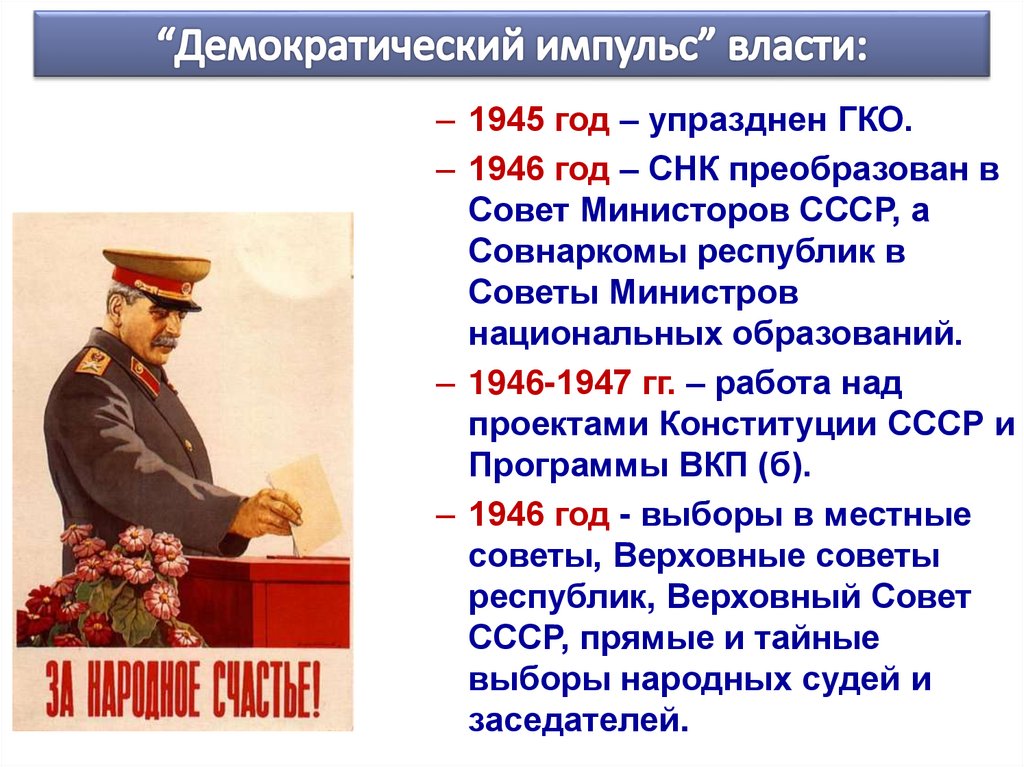 “Демократический импульс” власти:

– 1945 год – упразднен ГКО.

– 1946 год – СНК преобразован в Совет Министоров СССР, а Совнаркомы республик в Советы Министров национальных образований.

– 1946-1947 гг. – работа над проектами Конституции СССР и Программы ВКП (б).

– 1946 год - выборы в местные советы, Верховные советы республик, Верховный Совет СССР, прямые и тайные выборы народных судей и заседателей.

ЗА НАРОДНОЕ СЧАСТЬЕ!